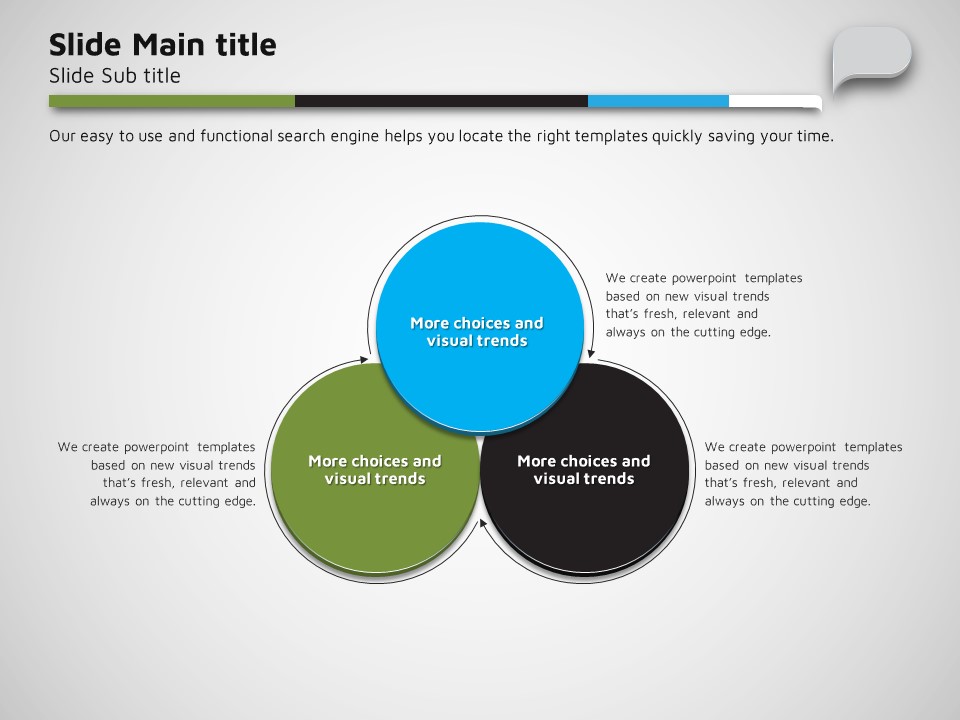 Slide Main title
Slide Sub title

Our easy to use and functional search engine helps you locate the right templates quickly saving your time.

More choices and visual trends

We create powerpoint templates based on new visual trends that's fresh, relevant and always on the cutting edge.

We create powerpoint templates based on new visual trends that's fresh, relevant and always on the cutting edge.

More choices and visual trends

More choices and visual trends

We create powerpoint templates based on new visual trends that's fresh, relevant and always on the cutting edge.